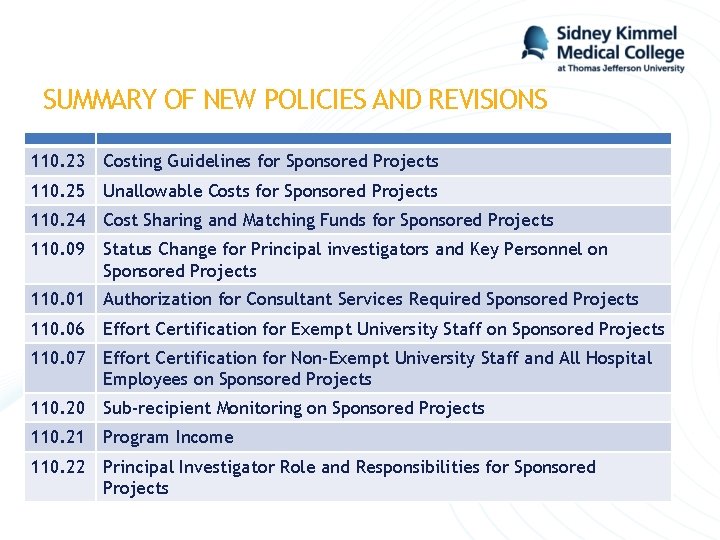 Sidney Kimmel Medical College at Thomas Jefferson University

SUMMARY OF NEW POLICIES AND REVISIONS

| | |
|---|---|
| 110.23 | Costing Guidelines for Sponsored Projects |
| 110.25 | Unallowable Costs for Sponsored Projects |
| 110.24 | Cost Sharing and Matching Funds for Sponsored Projects |
| 110.09 | Status Change for Principal investigators and Key Personnel on Sponsored Projects |
| 110.01 | Authorization for Consultant Services Required Sponsored Projects |
| 110.06 | Effort Certification for Exempt University Staff on Sponsored Projects |
| 110.07 | Effort Certification for Non-Exempt University Staff and All Hospital Employees on Sponsored Projects |
| 110.20 | Sub-recipient Monitoring on Sponsored Projects |
| 110.21 | Program Income |
| 110.22 | Principal Investigator Role and Responsibilities for Sponsored Projects |